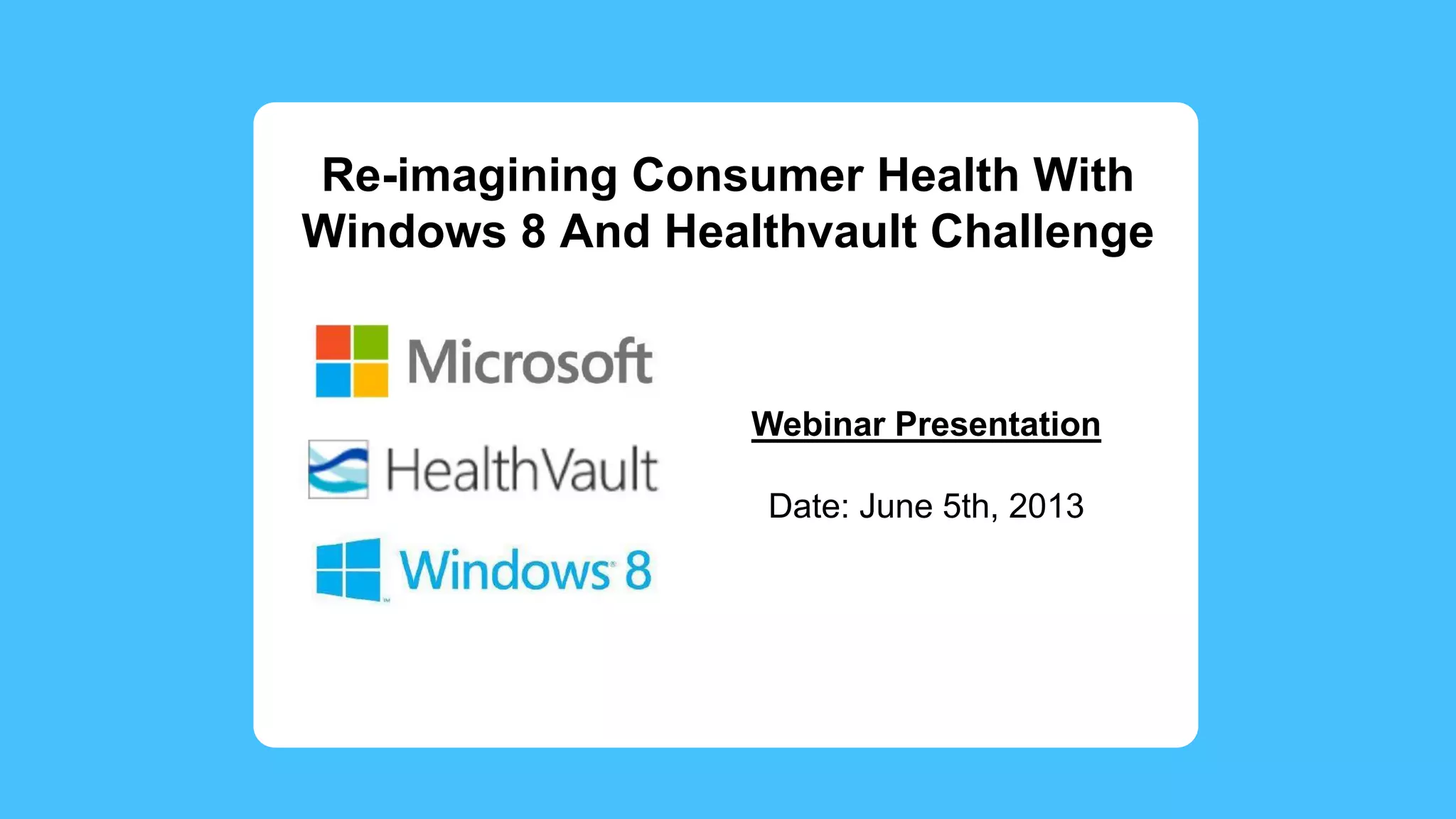 Re-imagining Consumer Health With Windows 8 And Healthvault Challenge

Microsoft

HealthVault

Windows 8

Webinar Presentation

Date: June 5th, 2013